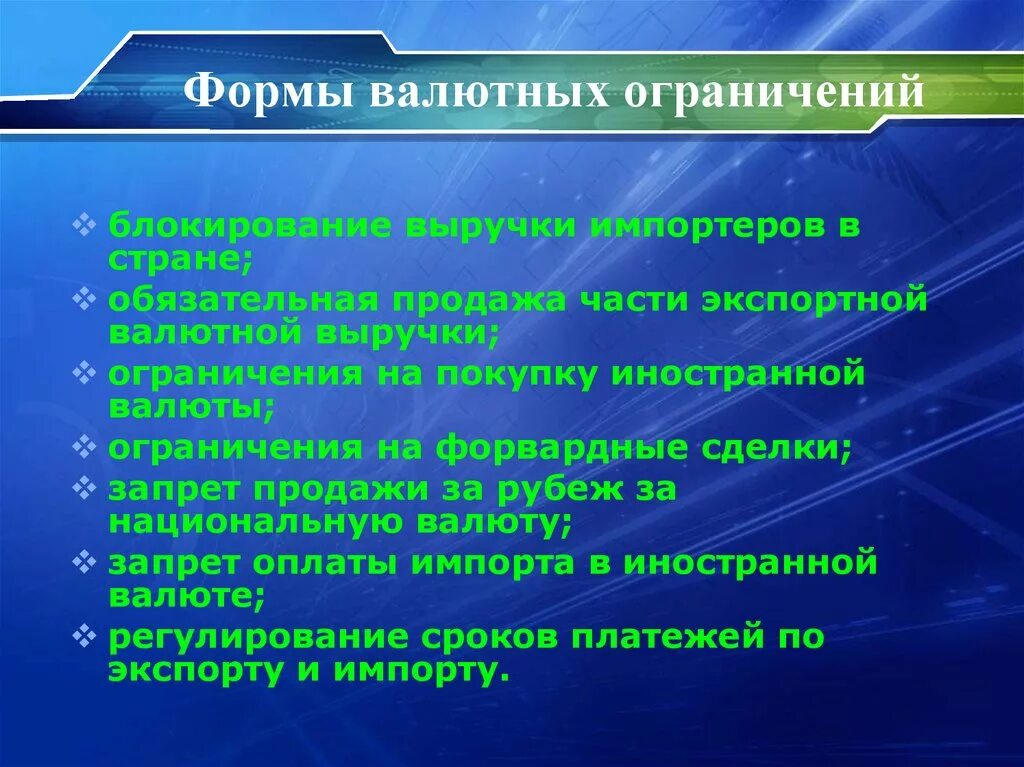 Формы валютных ограничений

❖ блокирование выручки импортеров в стране;
❖ обязательная продажа части экспортной валютной выручки;
❖ ограничения на покупку иностранной валюты;
❖ ограничения на форвардные сделки;
❖ запрет продажи за рубеж за национальную валюту;
❖ запрет оплаты импорта в иностранной валюте;
❖ регулирование сроков платежей по экспорту и импорту.